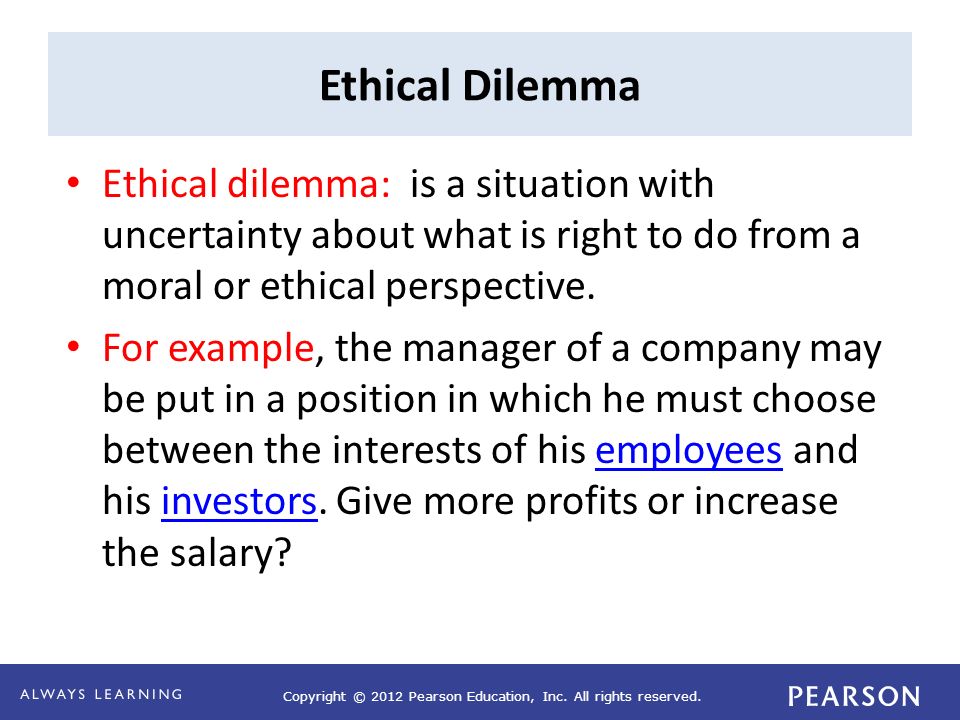 Ethical Dilemma

• Ethical dilemma: is a situation with uncertainty about what is right to do from a moral or ethical perspective.

• For example, the manager of a company may be put in a position in which he must choose between the interests of his employees and his investors. Give more profits or increase the salary?

ALWAYS LEARNING

Copyright © 2012 Pearson Education, Inc. All rights reserved.

PEARSON